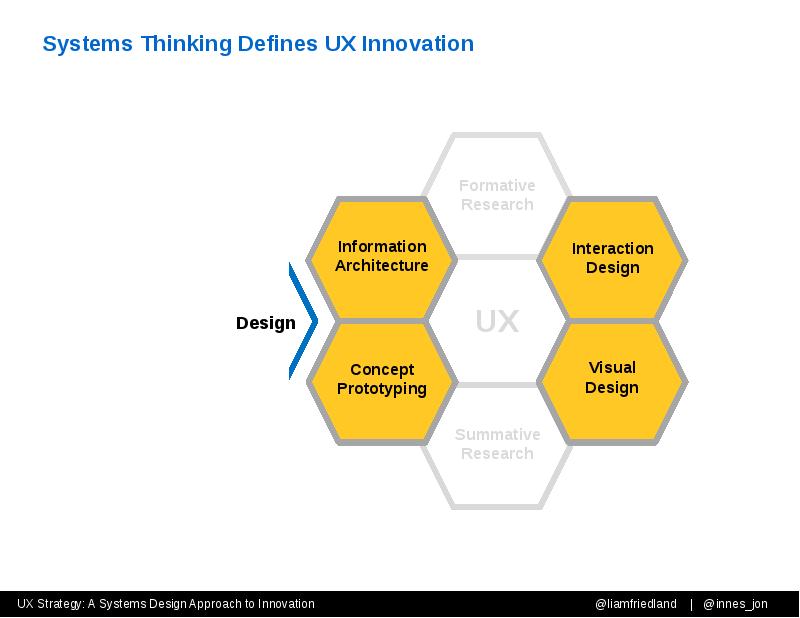 Systems Thinking Defines UX Innovation

Formative Research

Information Architecture

Interaction Design

Design

UX

Concept Prototyping

Visual Design

Summative Research

UX Strategy: A Systems Design Approach to Innovation

@liamfriedland | @innes_jon